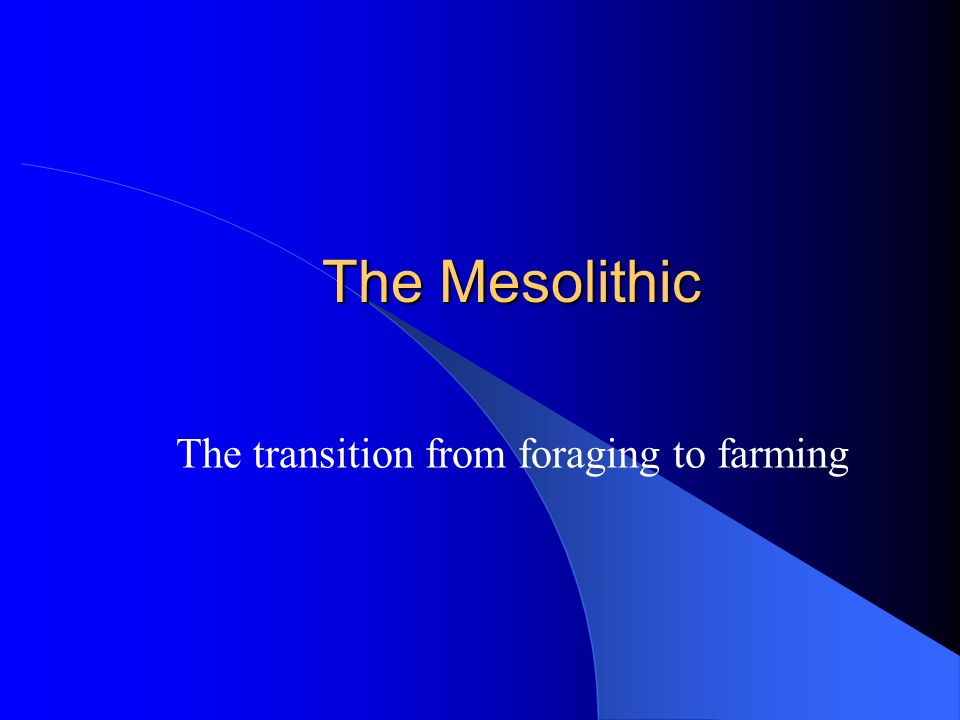 The Mesolithic

The transition from foraging to farming